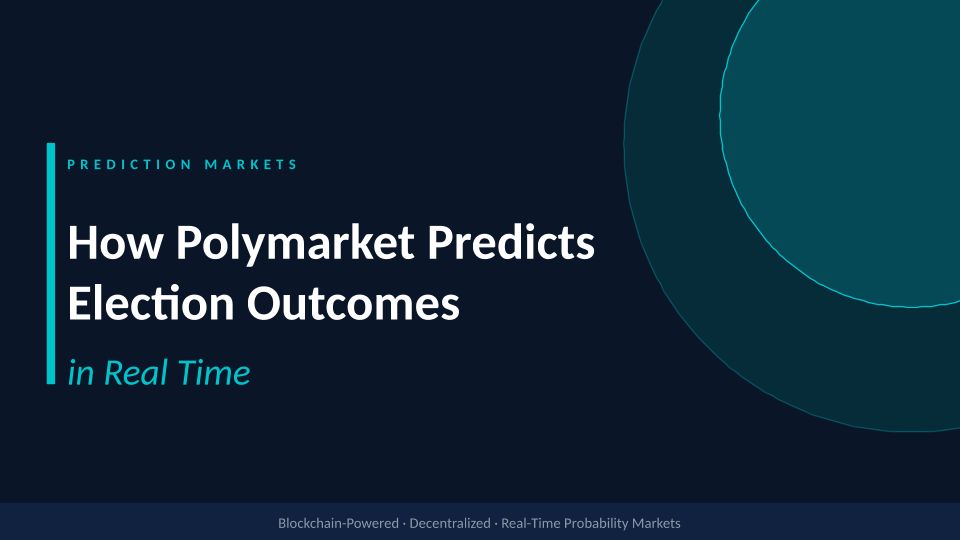 PREDICTION MARKETS

How Polymarket Predicts Election Outcomes

in Real Time

Blockchain-Powered · Decentralized · Real-Time Probability Markets